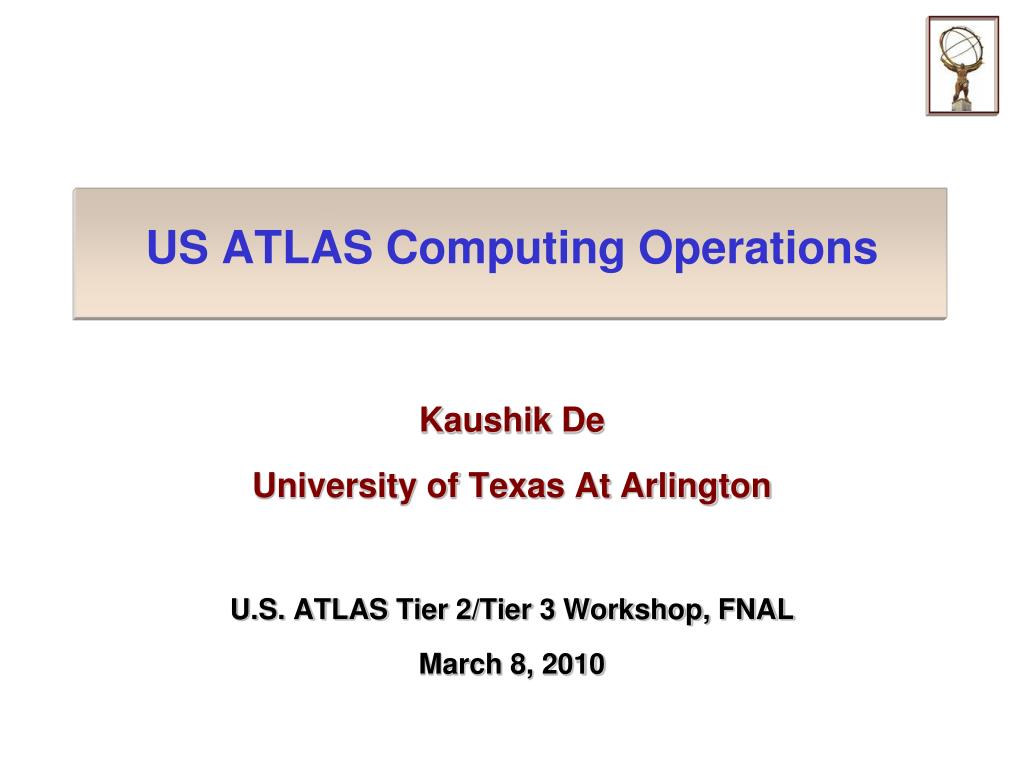 US ATLAS Computing Operations

Kaushik De

University of Texas At Arlington

U.S. ATLAS Tier 2/Tier 3 Workshop, FNAL

March 8, 2010